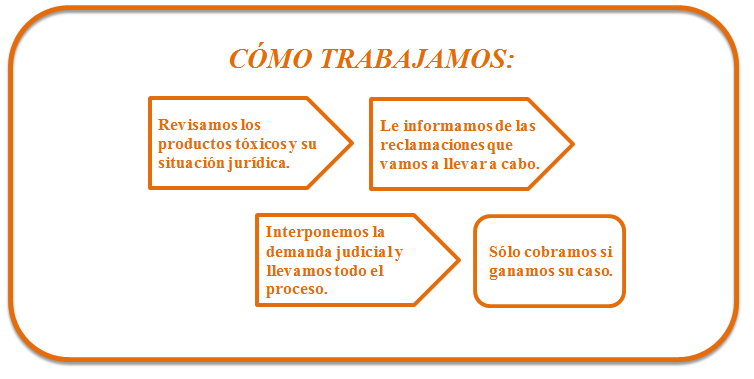 CÓMO TRABAJAMOS:

Revisamos los productos tóxicos y su situación jurídica.

Le informamos de las reclamaciones que vamos a llevar a cabo.

Interponemos la demanda judicial y llevamos todo el proceso.

Sólo cobramos si ganamos su caso.